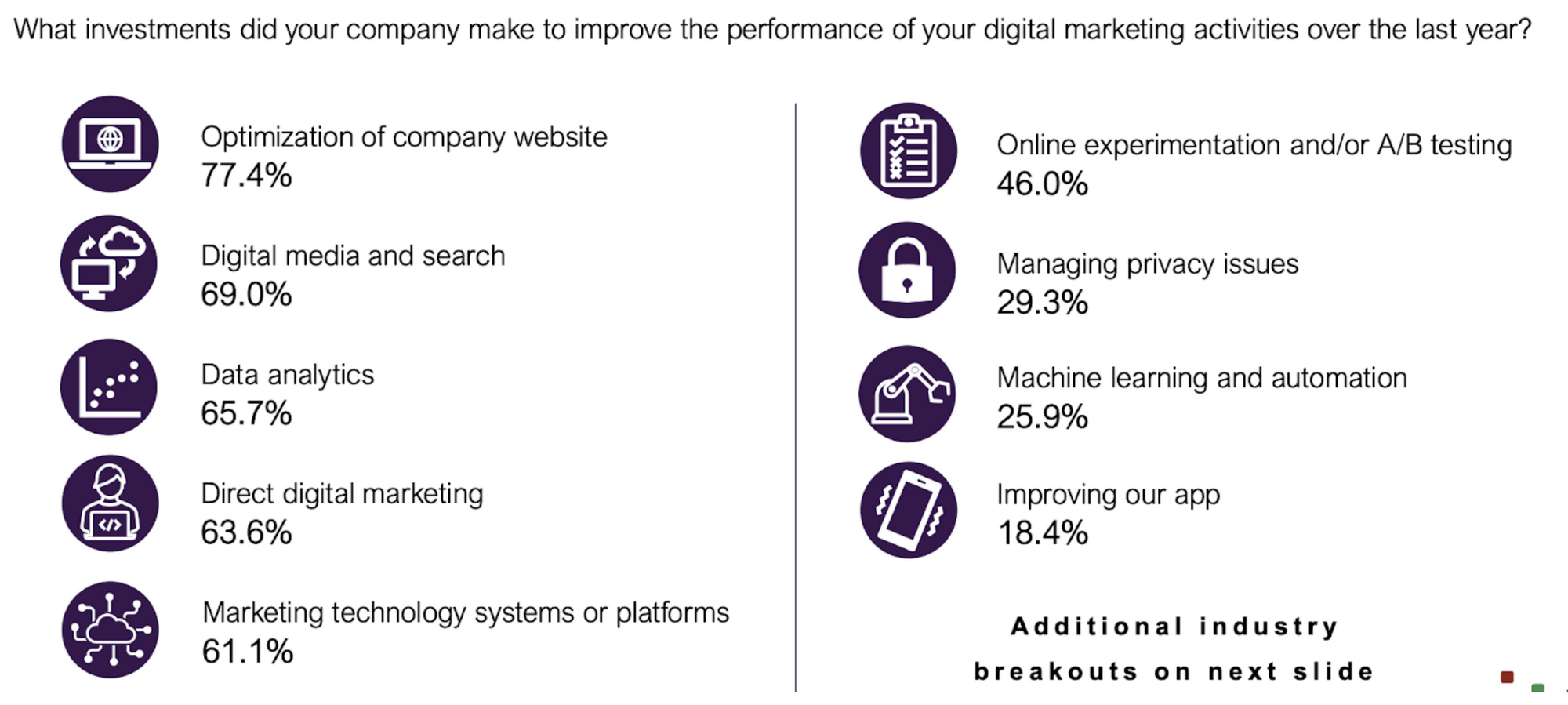 What investments did your company make to improve the performance of your digital marketing activities over the last year?

Optimization of company website
77.4%

Digital media and search
69.0%

Data analytics
65.7%

Direct digital marketing
63.6%

Marketing technology systems or platforms
61.1%

Online experimentation and/or A/B testing
46.0%

Managing privacy issues
29.3%

Machine learning and automation
25.9%

Improving our app
18.4%

Additional industry breakouts on next slide